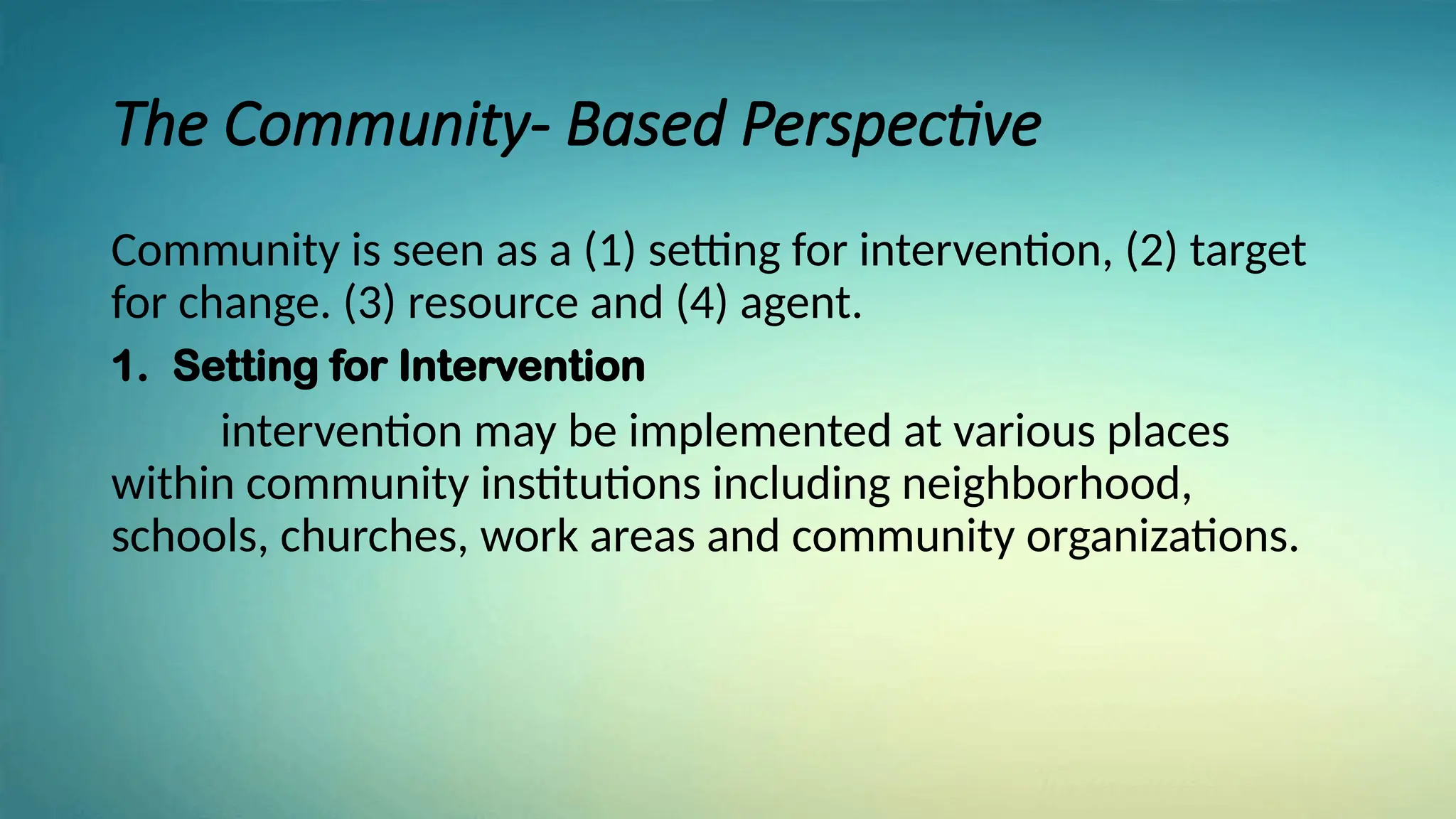 The Community- Based Perspective

Community is seen as a (1) setting for intervention, (2) target for change. (3) resource and (4) agent.

1. Setting for Intervention

intervention may be implemented at various places within community institutions including neighborhood, schools, churches, work areas and community organizations.